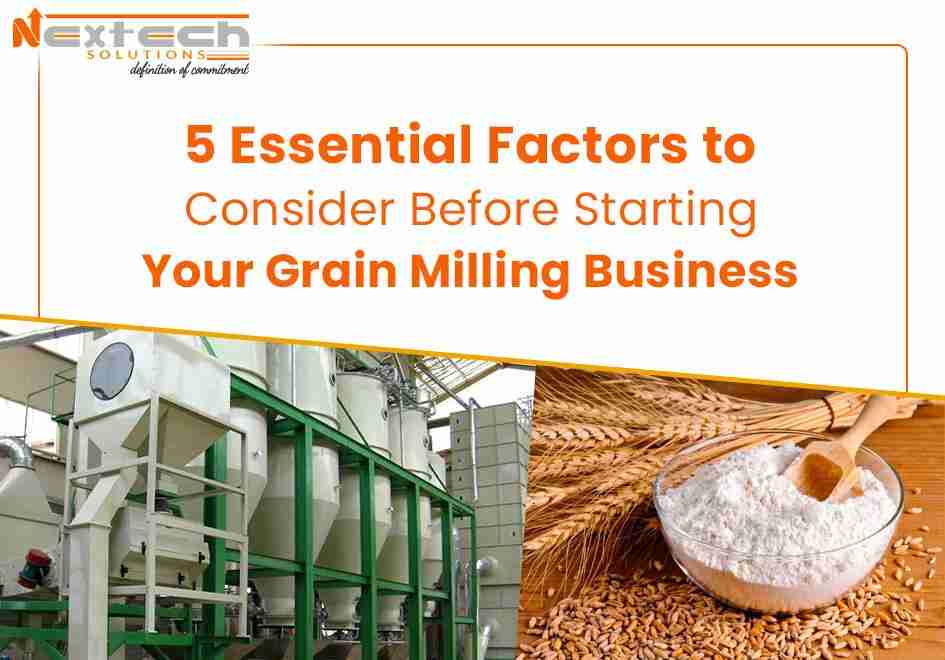 Nextech
SOLUTIONS
definition of commitment

5 Essential Factors to Consider Before Starting Your Grain Milling Business